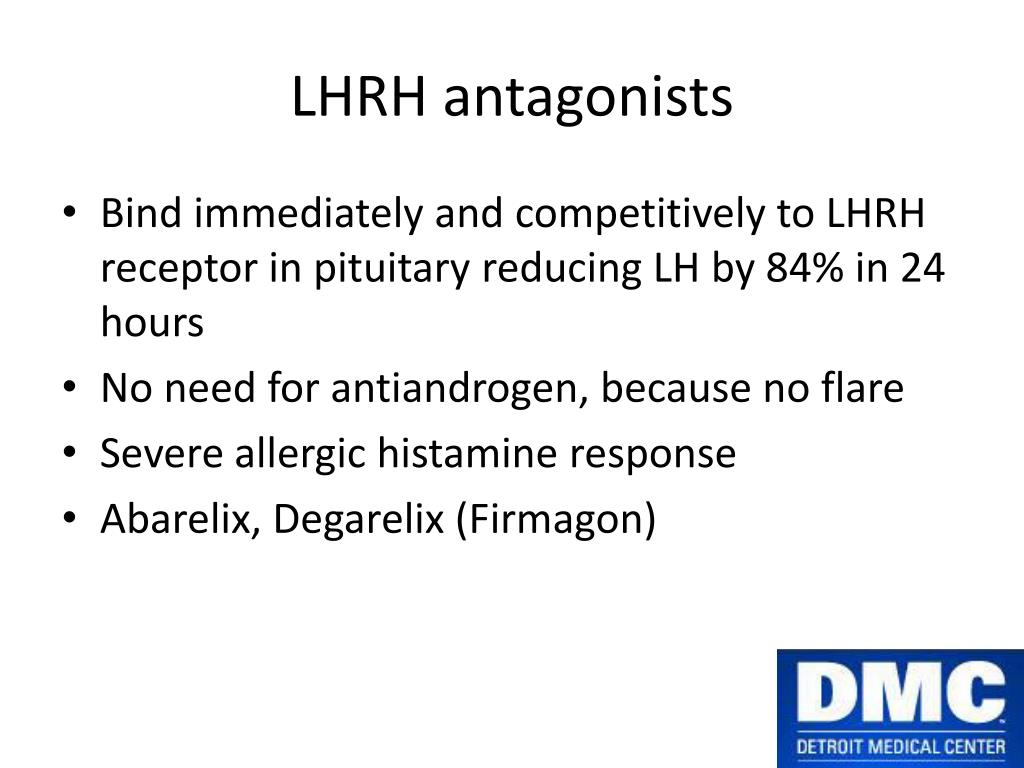 LHRH antagonists

• Bind immediately and competitively to LHRH receptor in pituitary reducing LH by 84% in 24 hours
• No need for antiandrogen, because no flare
• Severe allergic histamine response
• Abarelix, Degarelix (Firmagon)

DMC
DETROIT MEDICAL CENTER